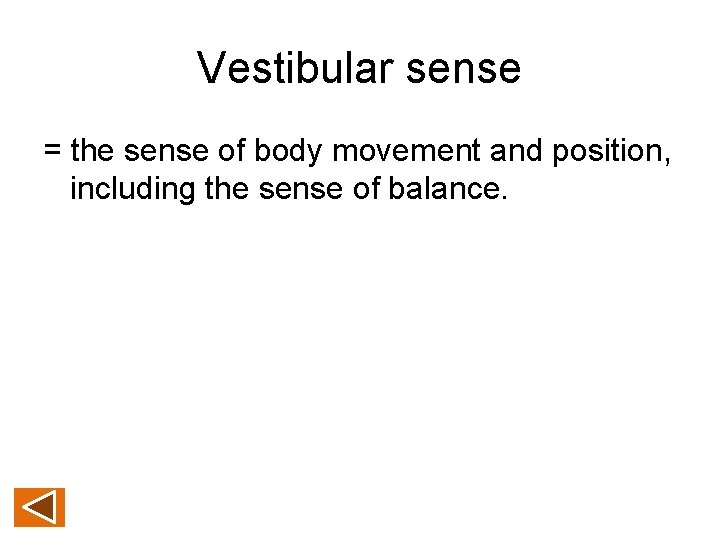 Vestibular sense

= the sense of body movement and position, including the sense of balance.